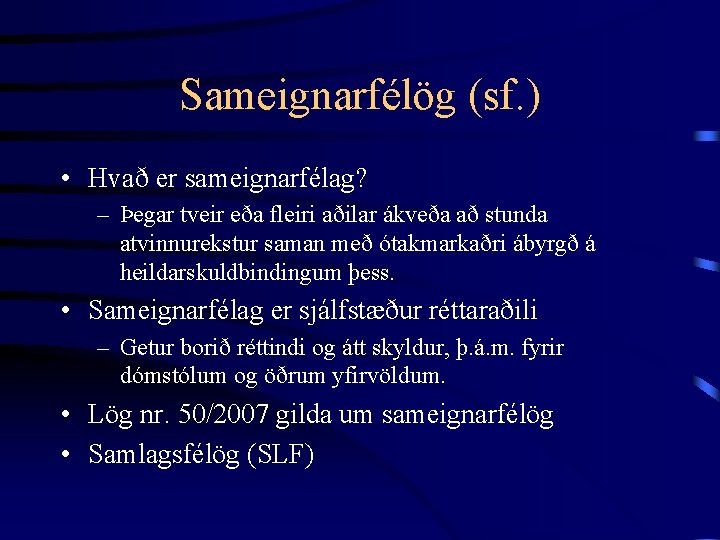 Sameignarfélög (sf.)

• Hvað er sameignarfélag?
– Þegar tveir eða fleiri aðilar ákveða að stunda atvinnurekstur saman með ótakmarkaðri ábyrgð á heildarskuldbindingum þess.
• Sameignarfélag er sjálfstæður réttaraðili
– Getur borið réttindi og átt skyldur, þ.á.m. fyrir dómstólum og öðrum yfirvöldum.
• Lög nr. 50/2007 gilda um sameignarfélög
• Samlagsfélög (SLF)